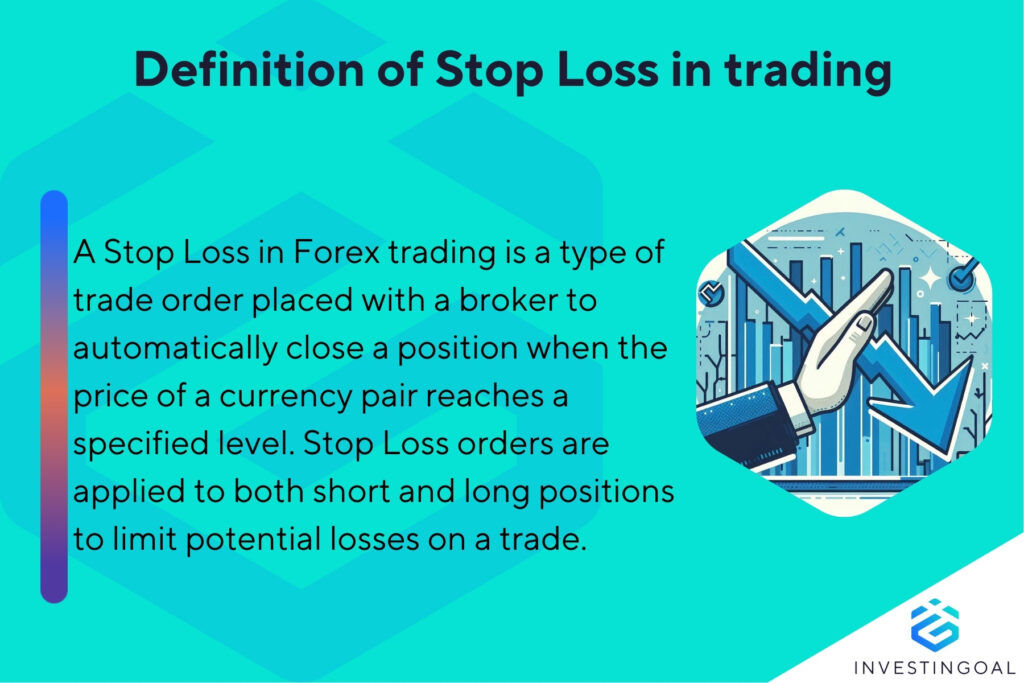 Definition of Stop Loss in trading

A Stop Loss in Forex trading is a type of trade order placed with a broker to automatically close a position when the price of a currency pair reaches a specified level. Stop Loss orders are applied to both short and long positions to limit potential losses on a trade.

INVESTINGOAL